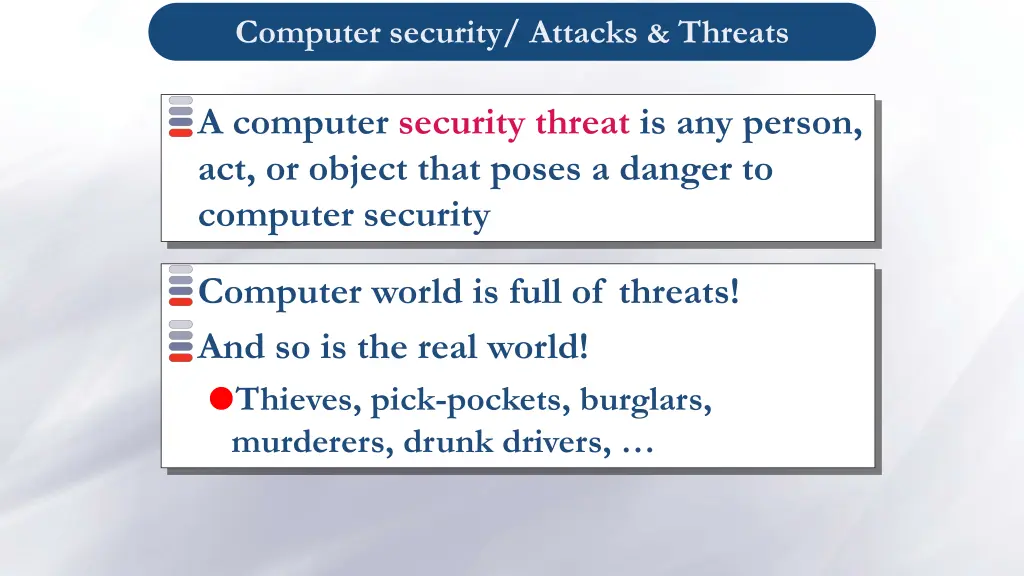 Computer security/ Attacks & Threats

A computer security threat is any person, act, or object that poses a danger to computer security

Computer world is full of threats!

And so is the real world!

Thieves, pick-pockets, burglars, murderers, drunk drivers, …